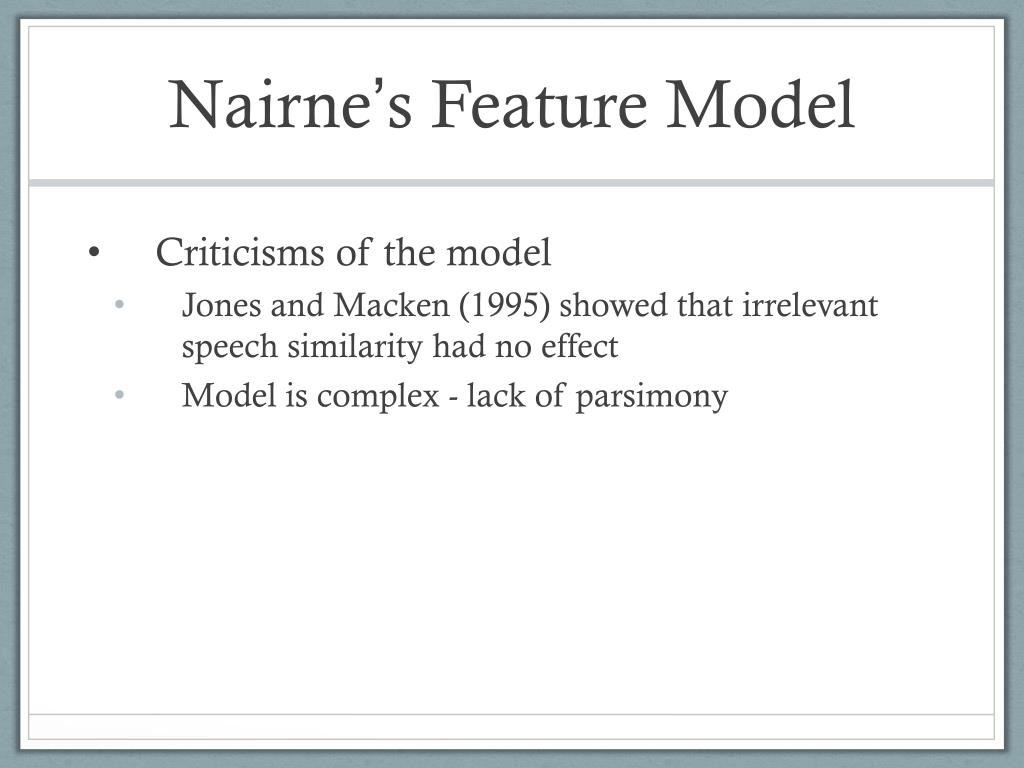 Nairne’s Feature Model

• Criticisms of the model
  • Jones and Macken (1995) showed that irrelevant speech similarity had no effect
  • Model is complex - lack of parsimony